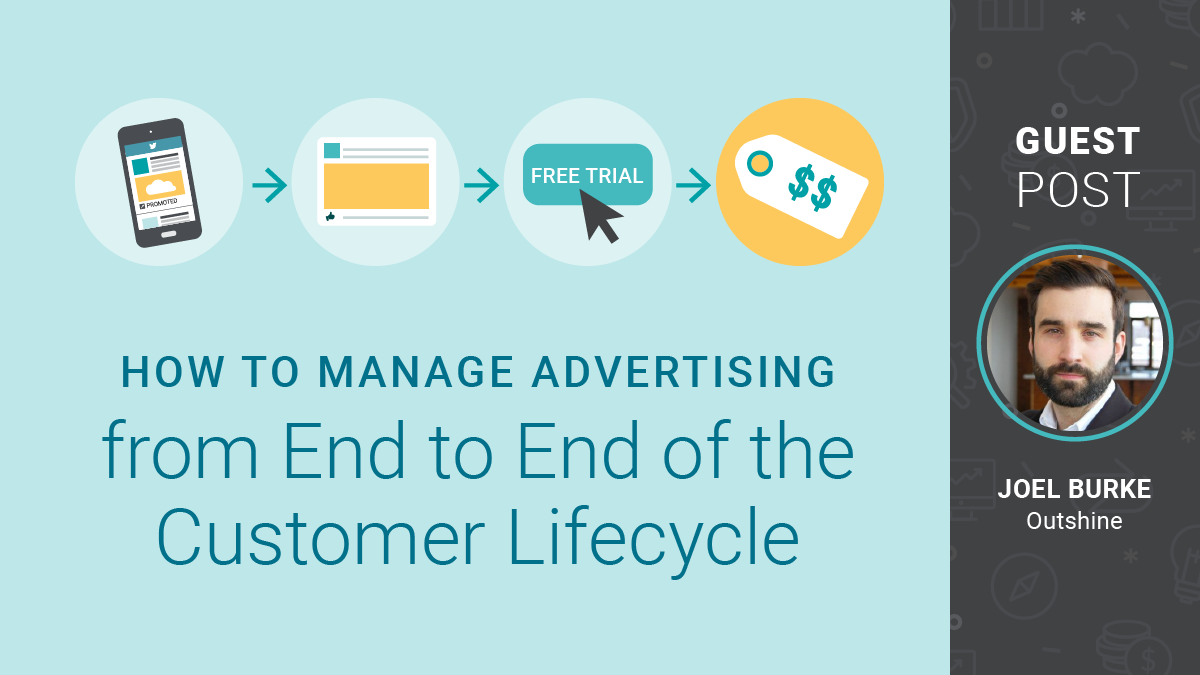 PROMOTED

FREE TRIAL

$$

HOW TO MANAGE ADVERTISING
from End to End of the Customer Lifecycle

GUEST
POST

JOEL BURKE
Outshine